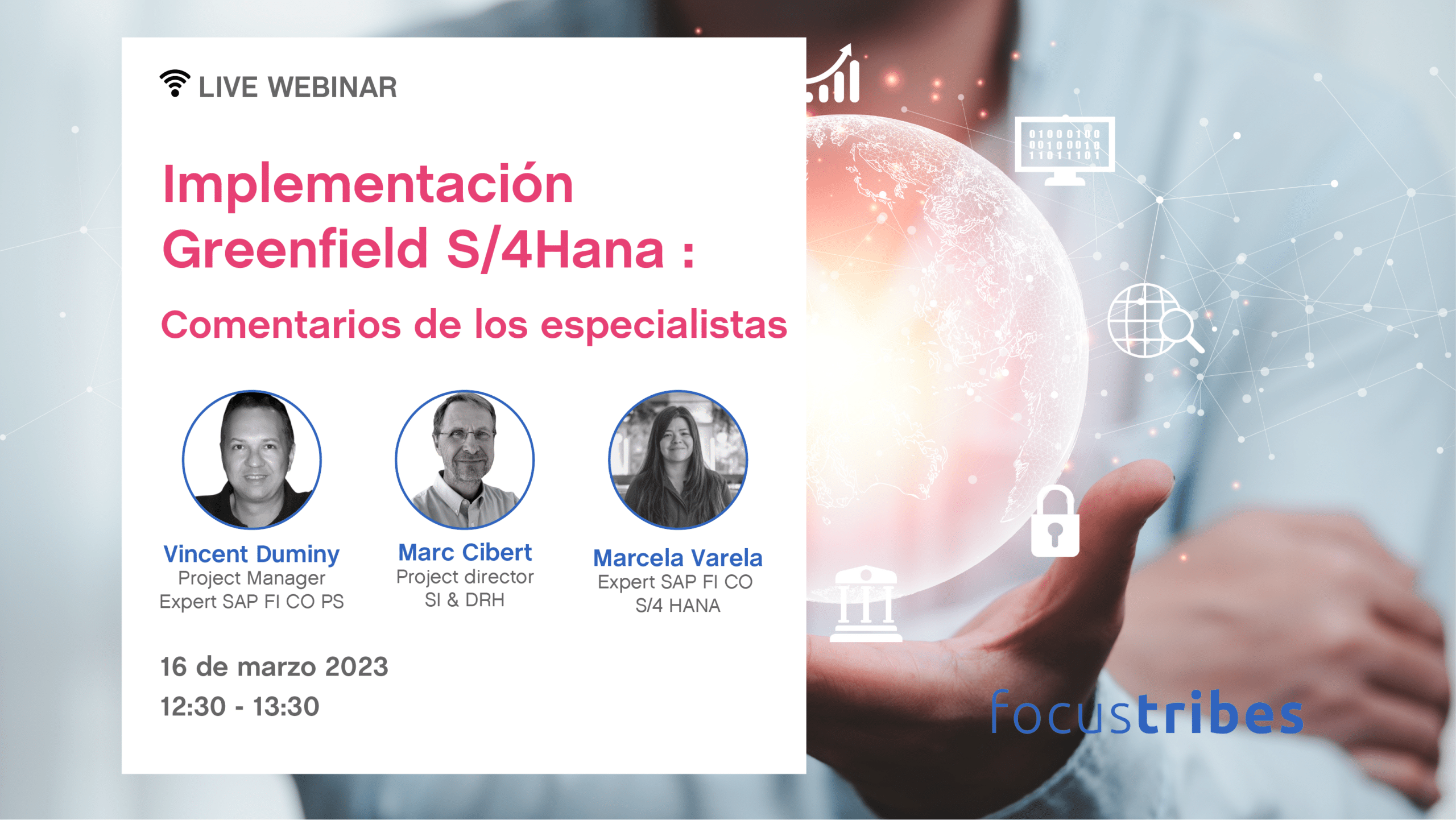 LIVE WEBINAR

Implementación Greenfield S/4Hana :

Comentarios de los especialistas

Vincent Duminy
Project Manager
Expert SAP FI CO PS

Marc Cibert
Project director
SI & DRH

Marcela Varela
Expert SAP FI CO
S/4 HANA

16 de marzo 2023
12:30 - 13:30

01000100
00100010
11011101

focustribes